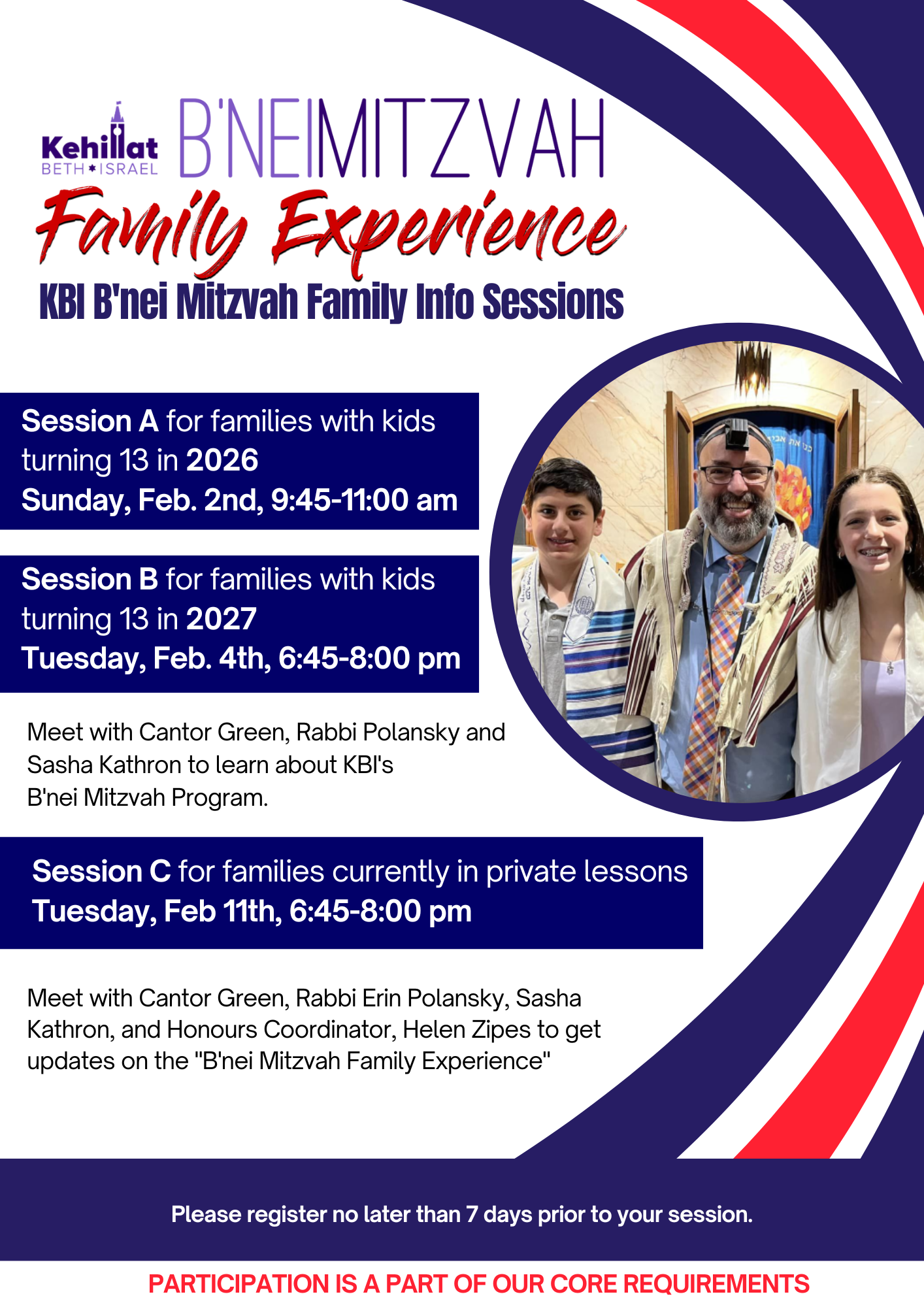 Kehillat
BETH ISRAEL

B'NEI MITZVAH
Family Experience
KBI B'nei Mitzvah Family Info Sessions

Session A for families with kids turning 13 in 2026
Sunday, Feb. 2nd, 9:45-11:00 am

Session B for families with kids turning 13 in 2027
Tuesday, Feb. 4th, 6:45-8:00 pm

Meet with Cantor Green, Rabbi Polansky and Sasha Kathron to learn about KBI's B'nei Mitzvah Program.

Session C for families currently in private lessons
Tuesday, Feb 11th, 6:45-8:00 pm

Meet with Cantor Green, Rabbi Erin Polansky, Sasha Kathron, and Honours Coordinator, Helen Zipes to get updates on the "B'nei Mitzvah Family Experience"

Please register no later than 7 days prior to your session.

PARTICIPATION IS A PART OF OUR CORE REQUIREMENTS